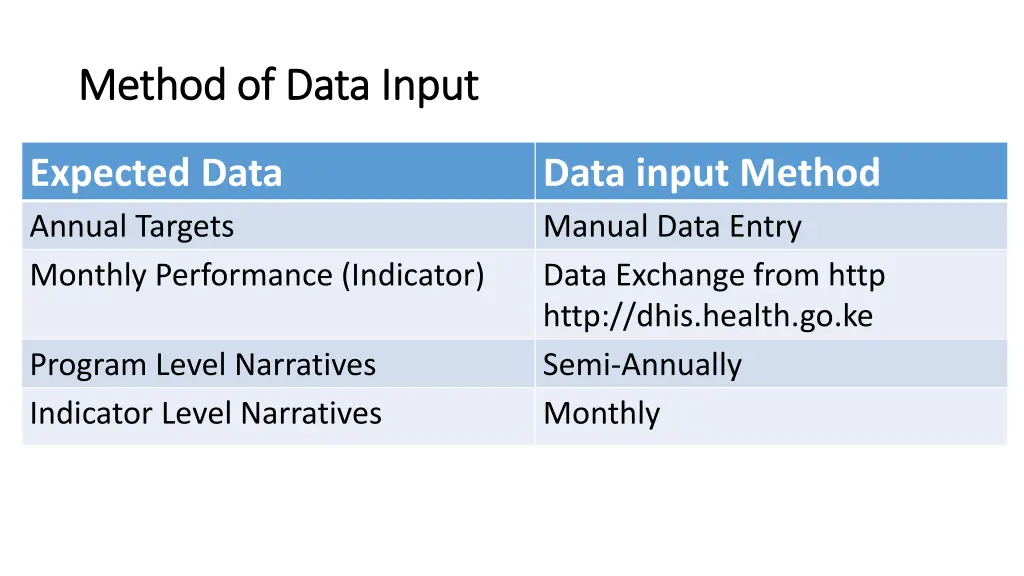 Method of Data Input

| Expected Data | Data input Method |
|---|---|
| Annual Targets | Manual Data Entry |
| Monthly Performance (Indicator) | Data Exchange from http http://dhis.health.go.ke |
| Program Level Narratives | Semi-Annually |
| Indicator Level Narratives | Monthly |